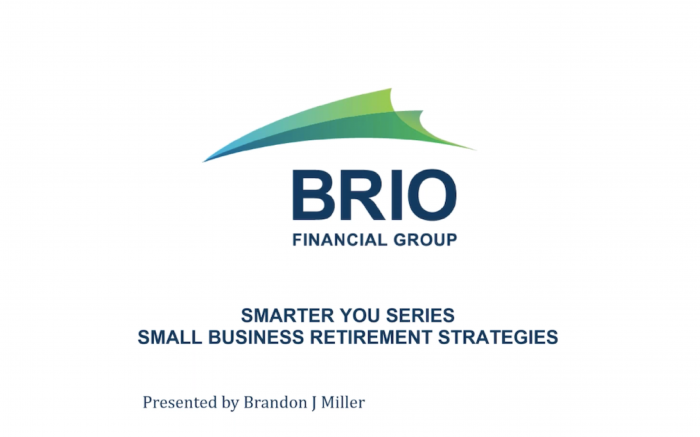 BRIO
FINANCIAL GROUP

SMARTER YOU SERIES
SMALL BUSINESS RETIREMENT STRATEGIES

Presented by Brandon J Miller